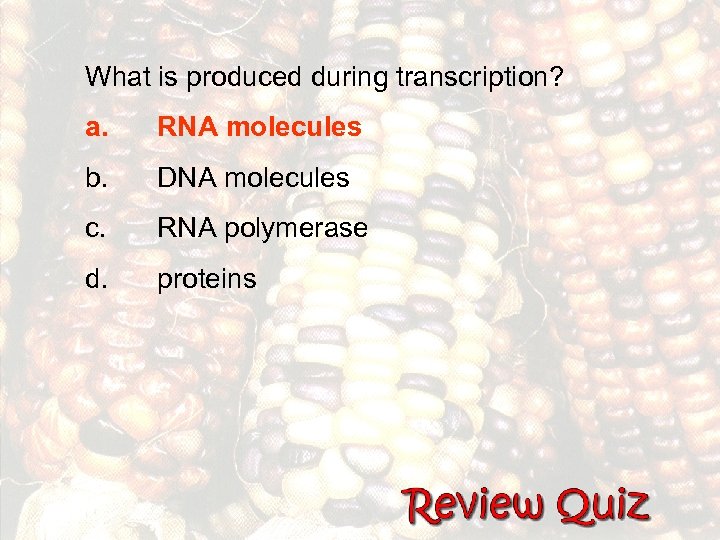 What is produced during transcription?

a. RNA molecules

b. DNA molecules

c. RNA polymerase

d. proteins

Review Quiz